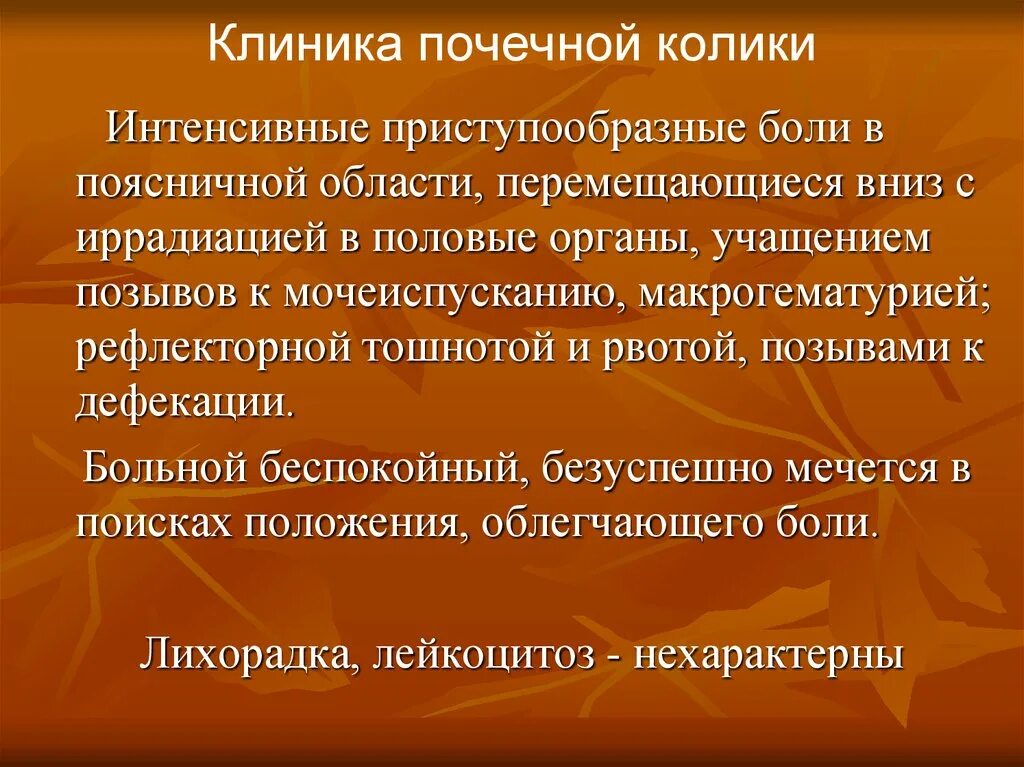 Клиника почечной колики

Интенсивные приступообразные боли в поясничной области, перемещающиеся вниз с иррадиацией в половые органы, учащением позывов к мочеиспусканию, макрогематурией; рефлекторной тошнотой и рвотой, позывами к дефекации.

Больной беспокойный, безуспешно мечется в поисках положения, облегчающего боли.

Лихорадка, лейкоцитоз - нехарактерны